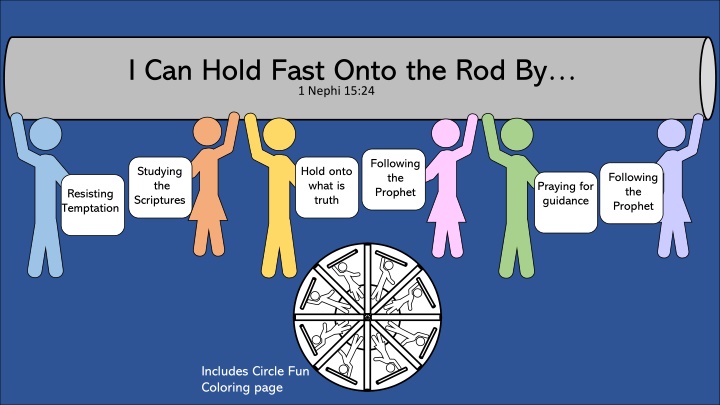 I Can Hold Fast Onto the Rod By…
1 Nephi 15:24

Resisting Temptation

Studying the Scriptures

Hold onto what is truth

Following the Prophet

Praying for guidance

Following the Prophet

Includes Circle Fun Coloring page